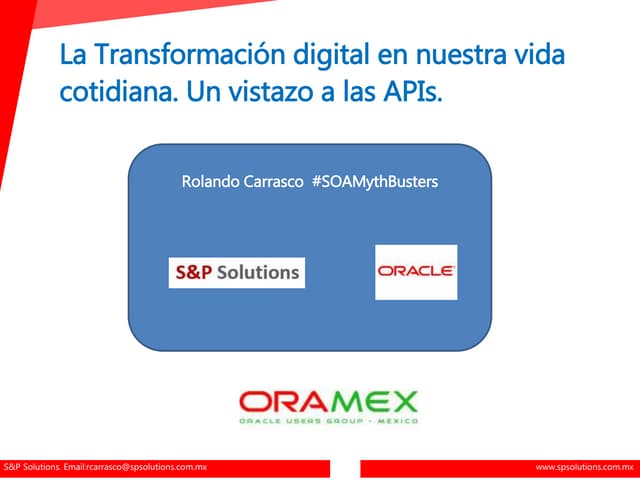 La Transformación digital en nuestra vida cotidiana. Un vistazo a las APIs.

Rolando Carrasco #SOAMythBusters

S&P Solutions

ORACLE

ORAMEX
ORACLE USERS GROUP - MEXICO

S&P Solutions. Email:rcarrasco@spsolutions.com.mx

www.spsolutions.com.mx